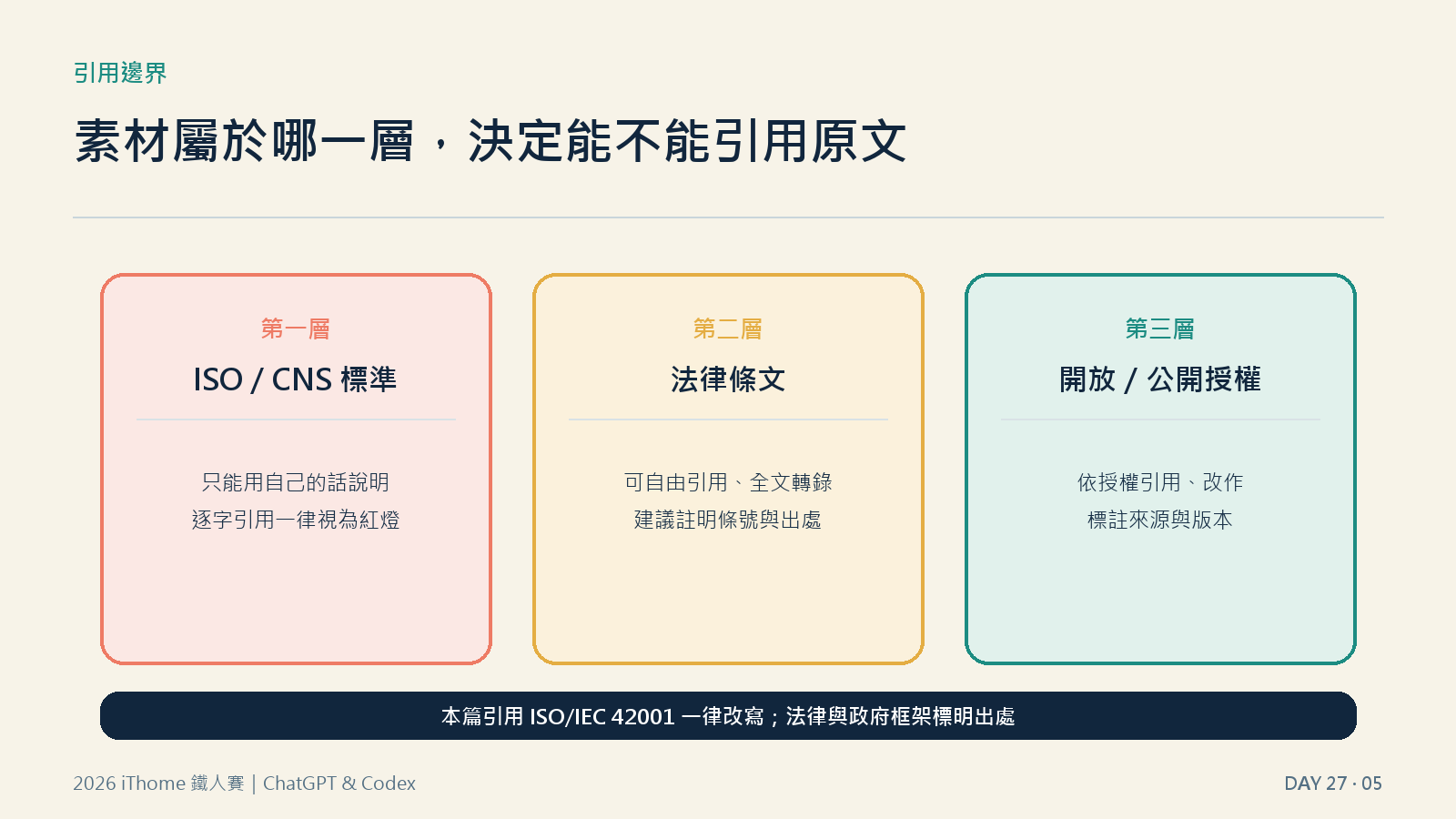 引用邊界

素材屬於哪一層，決定能不能引用原文

第一層
ISO / CNS 標準

只能用自己的話說明
逐字引用一律視為紅燈

第二層
法律條文

可自由引用、全文轉錄
建議註明條號與出處

第三層
開放 / 公開授權

依授權引用、改作
標註來源與版本

本篇引用 ISO/IEC 42001 一律改寫；法律與政府框架標明出處

2026 iThome 鐵人賽 | ChatGPT & Codex

DAY 27 · 05